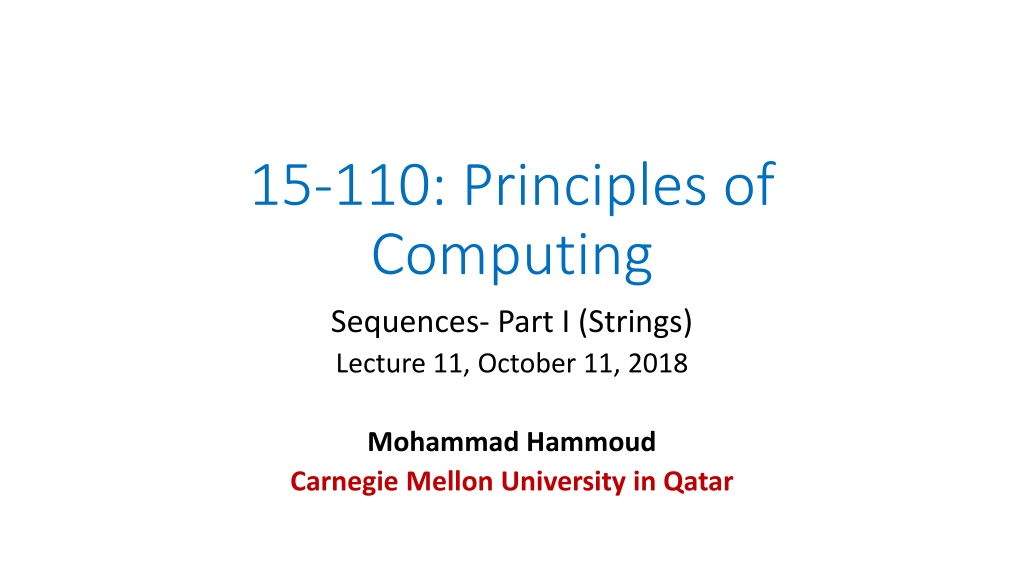 15-110: Principles of Computing

Sequences- Part I (Strings)

Lecture 11, October 11, 2018

Mohammad Hammoud

Carnegie Mellon University in Qatar